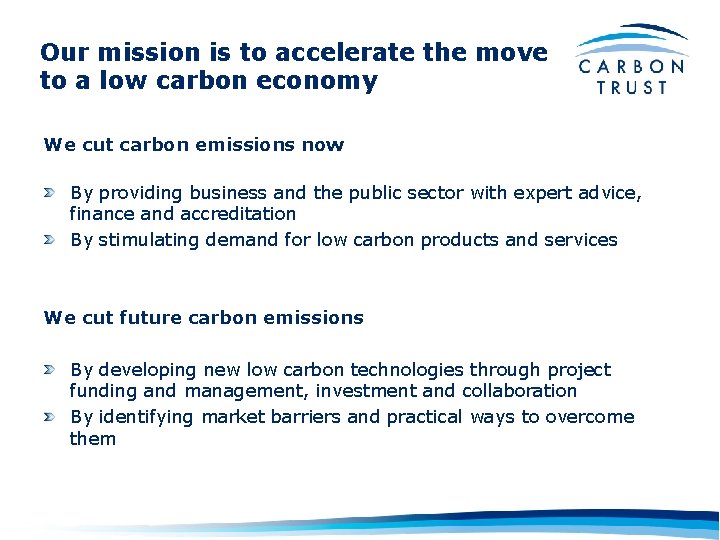 Our mission is to accelerate the move to a low carbon economy

CARBON TRUST

We cut carbon emissions now

By providing business and the public sector with expert advice, finance and accreditation
By stimulating demand for low carbon products and services

We cut future carbon emissions

By developing new low carbon technologies through project funding and management, investment and collaboration
By identifying market barriers and practical ways to overcome them